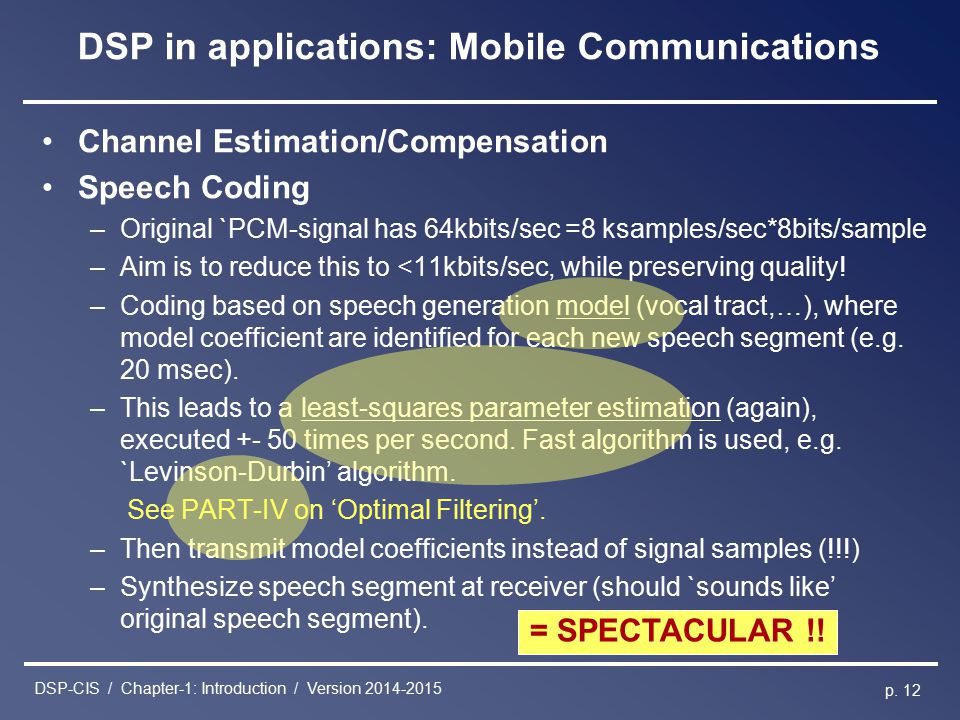 DSP in applications: Mobile Communications

• Channel Estimation/Compensation
• Speech Coding
– Original `PCM-signal has 64kbits/sec =8 ksamples/sec*8bits/sample
– Aim is to reduce this to <11kbits/sec, while preserving quality!
– Coding based on speech generation model (vocal tract,…), where model coefficient are identified for each new speech segment (e.g. 20 msec).
– This leads to a least-squares parameter estimation (again), executed +- 50 times per second. Fast algorithm is used, e.g. `Levinson-Durbin' algorithm.
See PART-IV on 'Optimal Filtering'.
– Then transmit model coefficients instead of signal samples (!!!)
– Synthesize speech segment at receiver (should `sounds like' original speech segment).

= SPECTACULAR !!

DSP-CIS / Chapter-1: Introduction / Version 2014-2015

p. 12